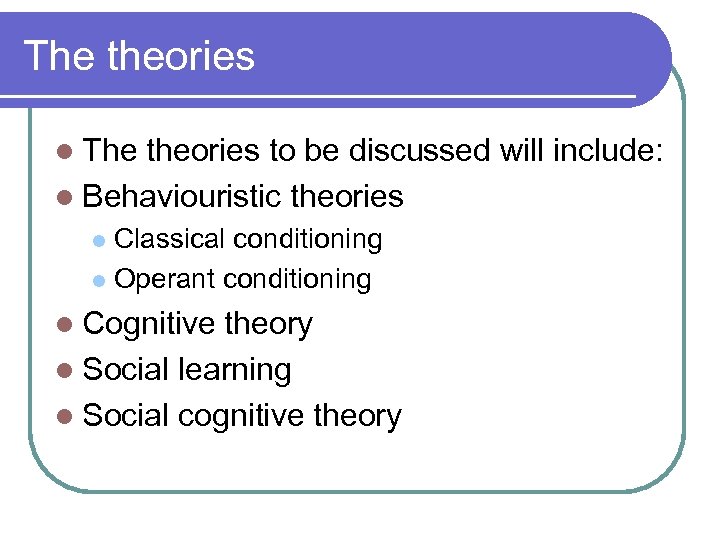 The theories

- The theories to be discussed will include:
- Behaviouristic theories
  - Classical conditioning
  - Operant conditioning
- Cognitive theory
- Social learning
- Social cognitive theory